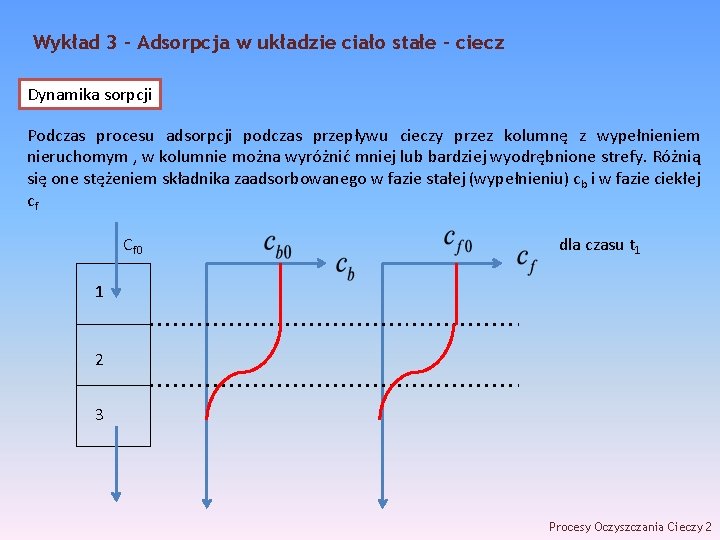 Wykład 3 – Adsorpcja w układzie ciało stałe – ciecz

Dynamika sorpcji

Podczas procesu adsorpcji podczas przepływu cieczy przez kolumnę z wypełnieniem nieruchomym , w kolumnie można wyróżnić mniej lub bardziej wyodrębnione strefy. Różnią się one stężeniem składnika zaadsorbowanego w fazie stałej (wypełnieniu) $c_b$ i w fazie ciekłej $c_f$

$C_{f0}$

1

2

3

$c_{b0}$

$c_b$

$c_{f0}$

$c_f$

dla czasu $t_1$

Procesy Oczyszczania Cieczy 2